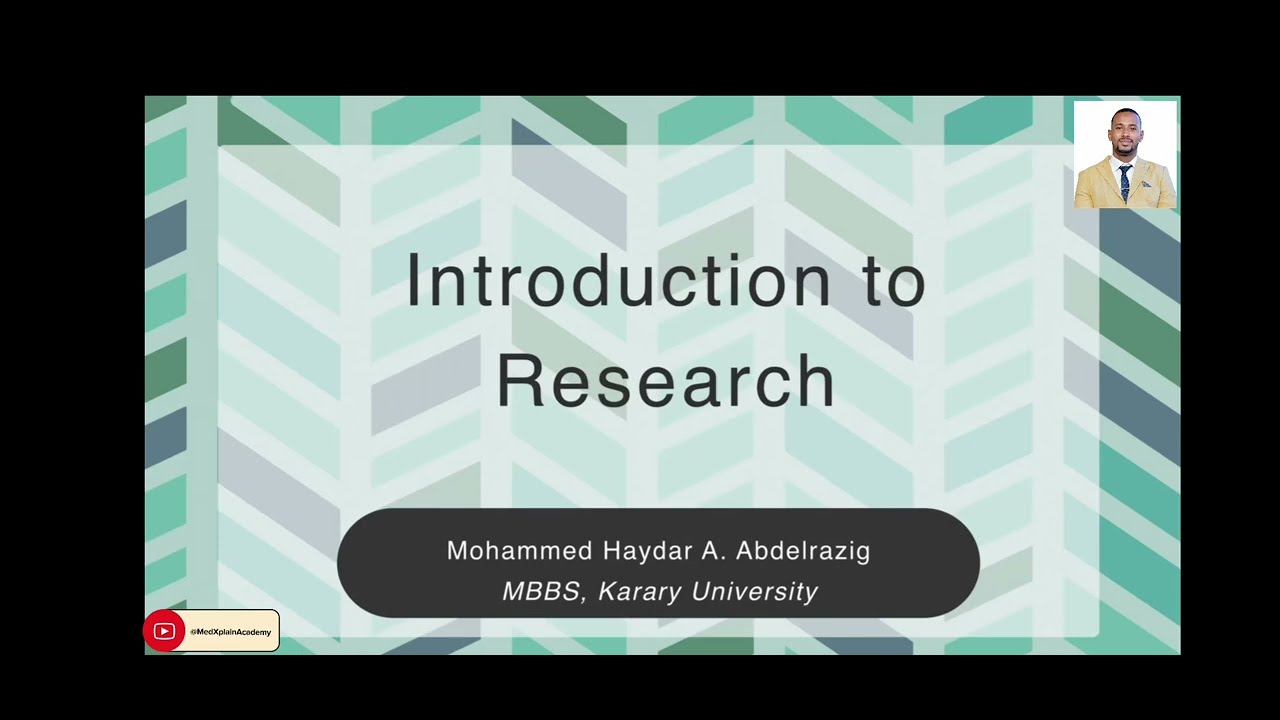 Introduction to Research

Mohammed Haydar A. Abdelrazig
MBBS, Karary University

@MedXplainAcademy